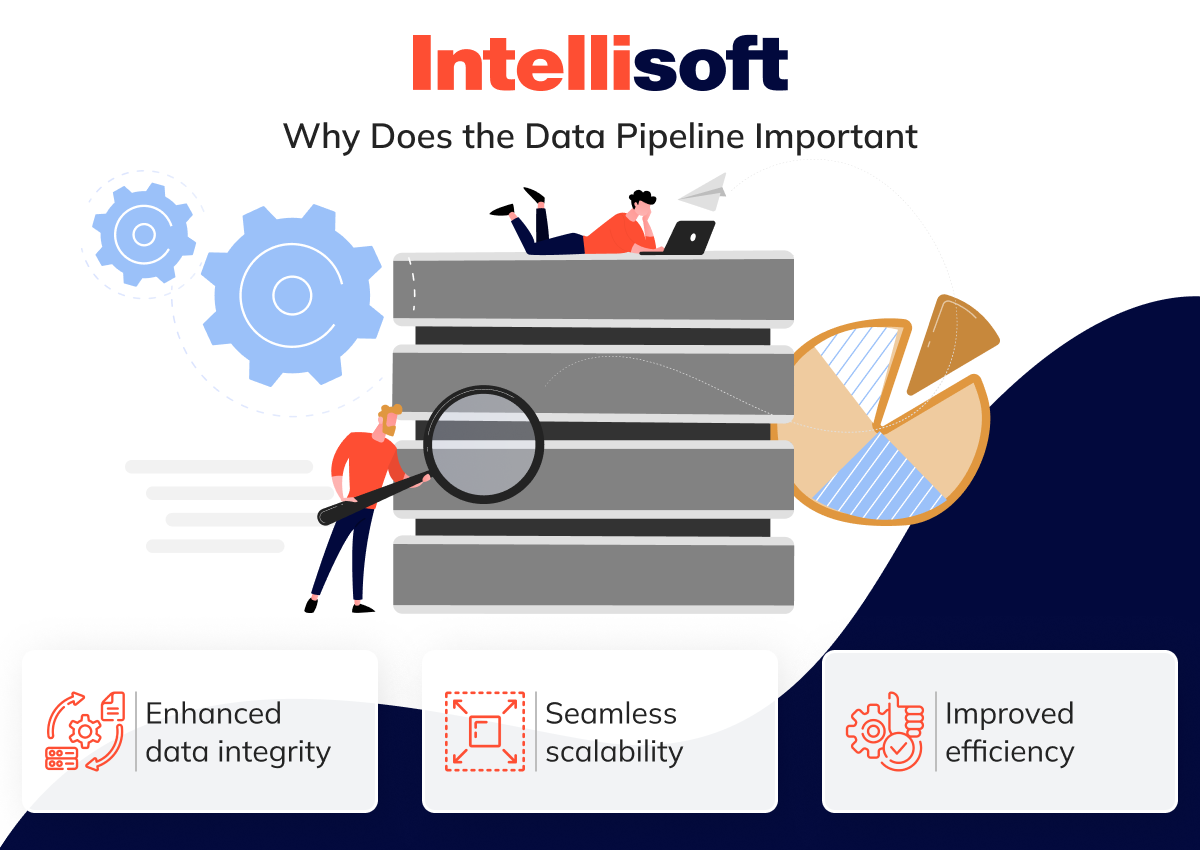 Intellisoft

Why Does the Data Pipeline Important

Enhanced data integrity

Seamless scalability

Improved efficiency